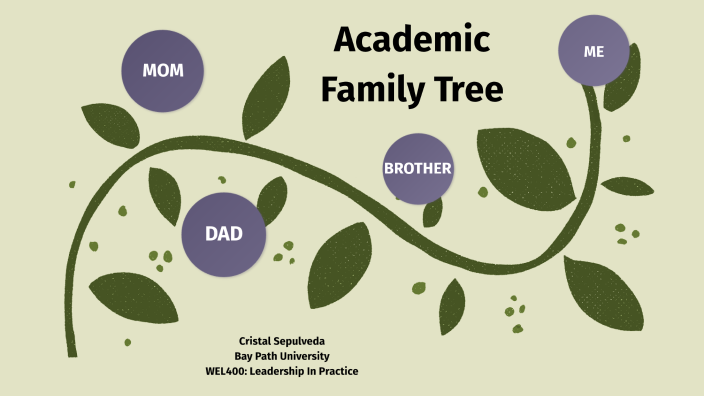 Academic Family Tree

MOM

ME

BROTHER

DAD

Cristal Sepulveda
Bay Path University
WEL400: Leadership In Practice